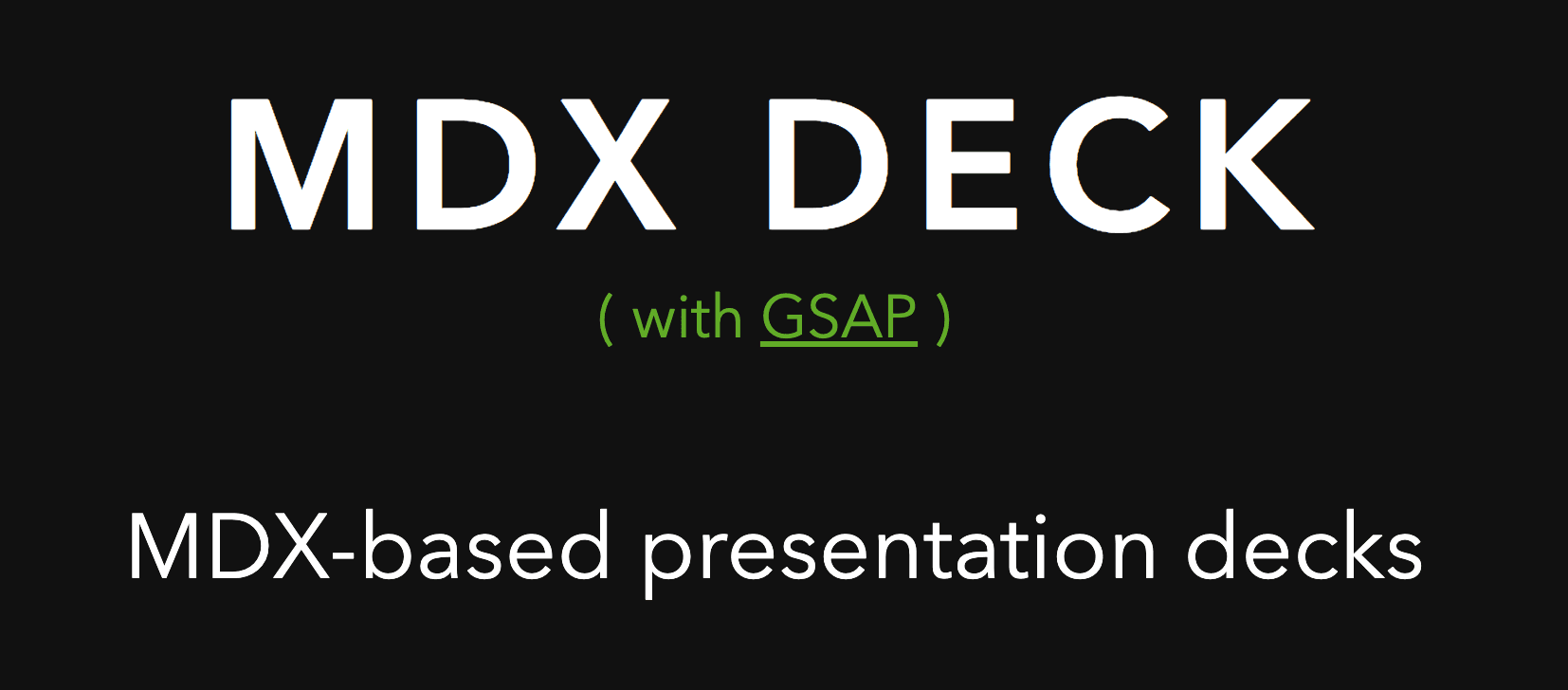 MDX DECK

( with GSAP )

MDX-based presentation decks